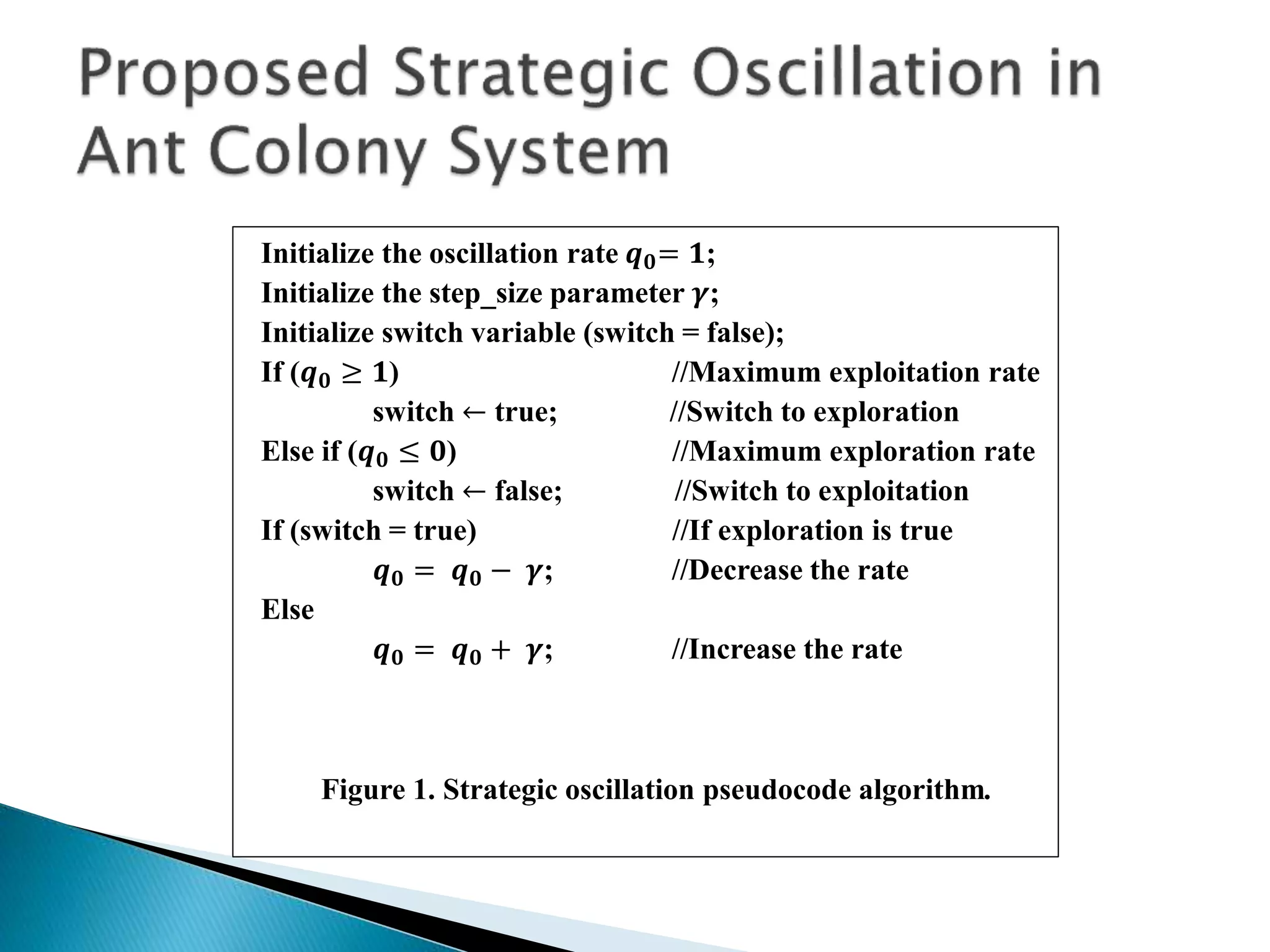 Proposed Strategic Oscillation in Ant Colony System

Initialize the oscillation rate $q_0 = 1$;
Initialize the step_size parameter $\gamma$;
Initialize switch variable (switch = false);
If ($q_0 \geq 1$) //Maximum exploitation rate
switch ← true; //Switch to exploration
Else if ($q_0 \leq 0$) //Maximum exploration rate
switch ← false; //Switch to exploitation
If (switch = true) //If exploration is true
$q_0 = q_0 - \gamma$; //Decrease the rate
Else
$q_0 = q_0 + \gamma$; //Increase the rate

Figure 1. Strategic oscillation pseudocode algorithm.